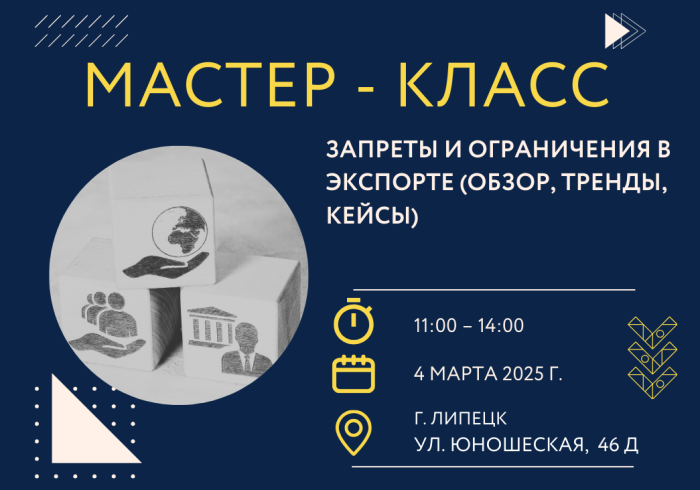 МАСТЕР - КЛАСС

ЗАПРЕТЫ И ОГРАНИЧЕНИЯ В ЭКСПОРТЕ (ОБЗОР, ТРЕНДЫ, КЕЙСЫ)

11:00 – 14:00

4 МАРТА 2025 Г.

Г. ЛИПЕЦК
УЛ. ЮНОШЕСКАЯ, 46 Д